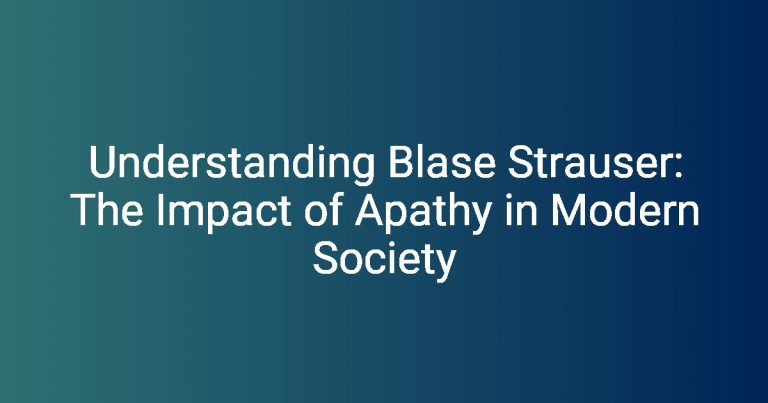 Understanding Blase Strauser: The Impact of Apathy in Modern Society